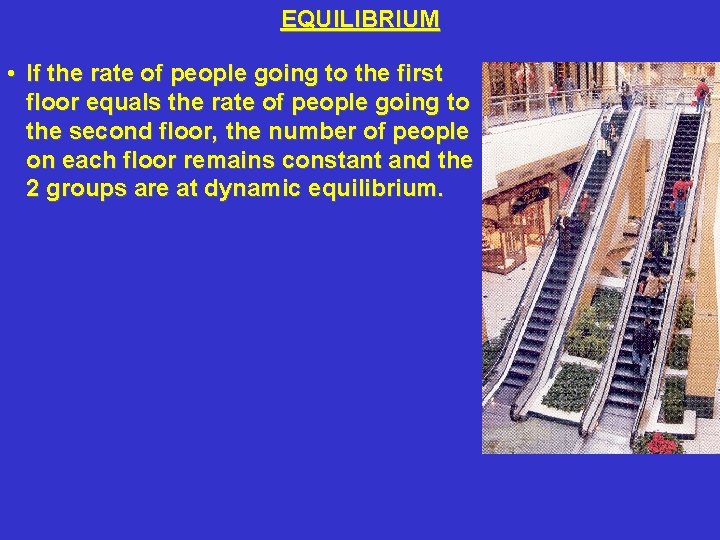 EQUILIBRIUM

• If the rate of people going to the first floor equals the rate of people going to the second floor, the number of people on each floor remains constant and the 2 groups are at dynamic equilibrium.